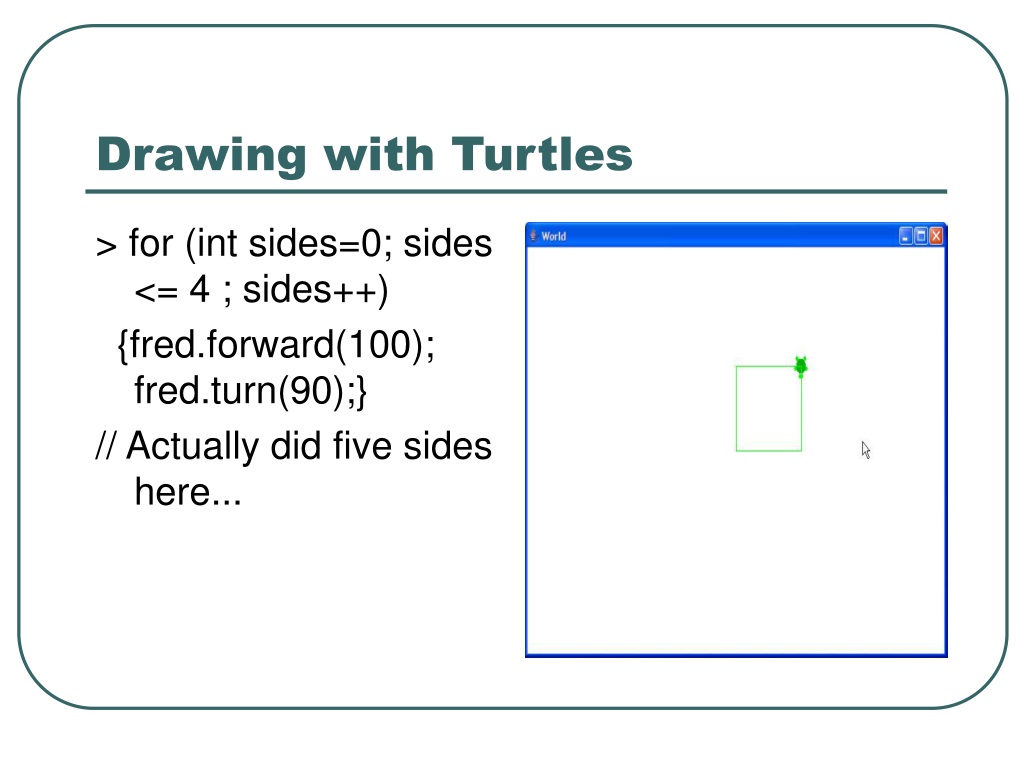 Drawing with Turtles

> for (int sides=0; sides <= 4 ; sides++)
{fred.forward(100); fred.turn(90);}

// Actually did five sides here...

World